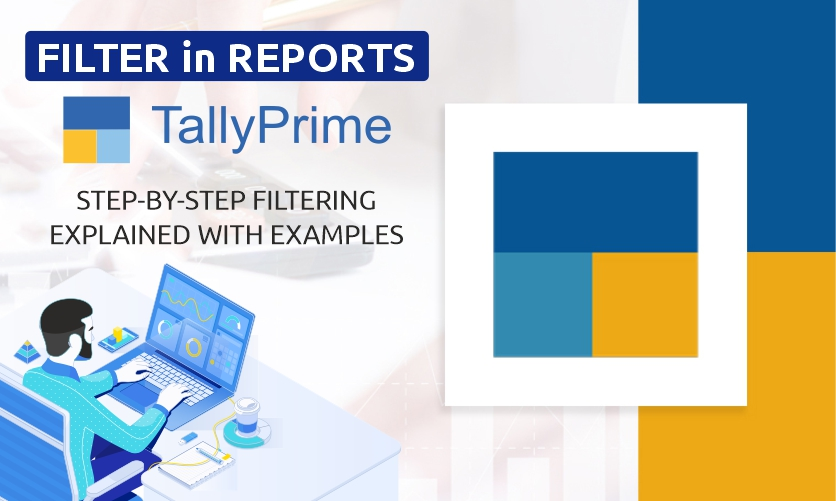 FILTER in REPORTS

TallyPrime

STEP-BY-STEP FILTERING EXPLAINED WITH EXAMPLES